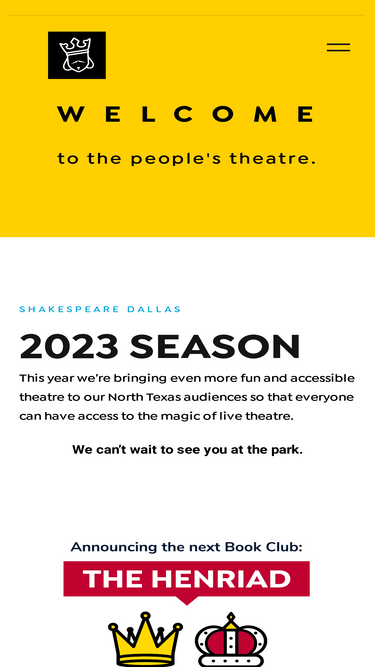 WELCOME

to the people's theatre.

SHAKESPEARE DALLAS

2023 SEASON

This year we're bringing even more fun and accessible theatre to our North Texas audiences so that everyone can have access to the magic of live theatre.

We can't wait to see you at the park.

Announcing the next Book Club:

THE HENRIAD